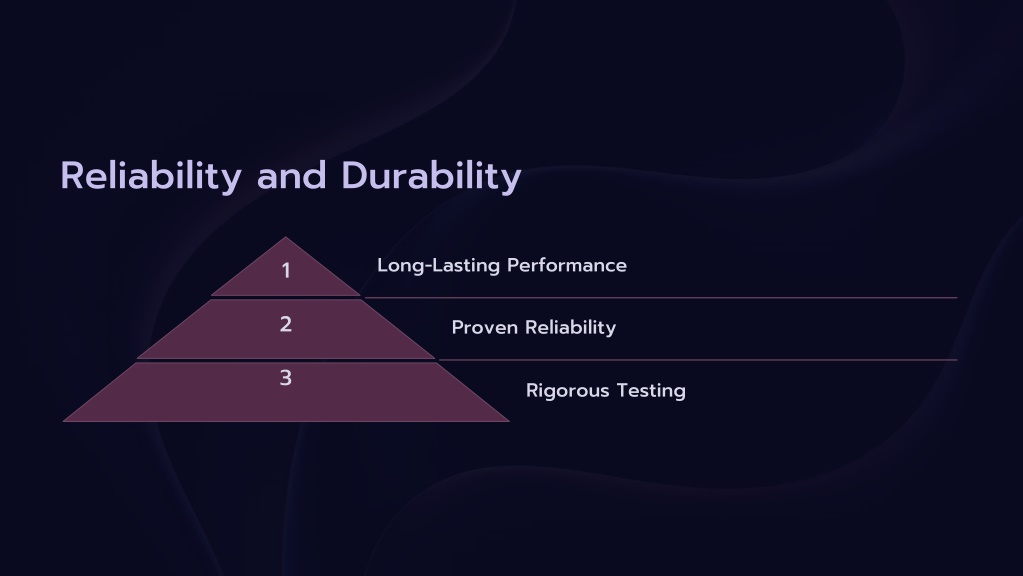 Reliability and Durability

1

Long-Lasting Performance

2

Proven Reliability

3

Rigorous Testing